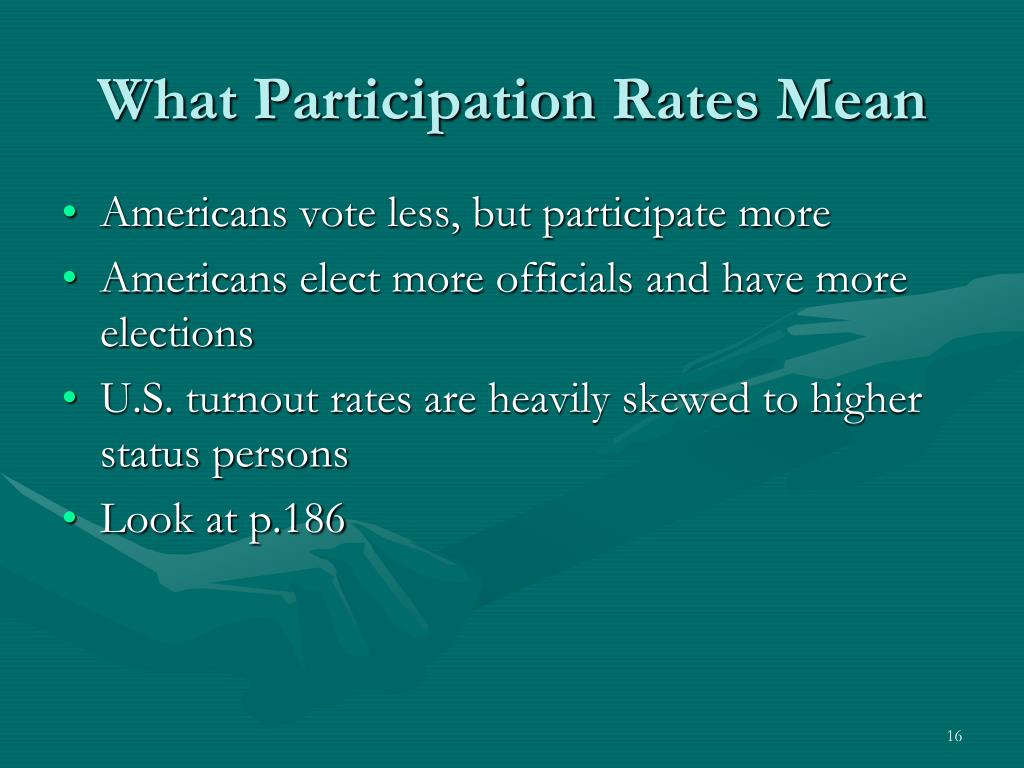 What Participation Rates Mean

• Americans vote less, but participate more
• Americans elect more officials and have more elections
• U.S. turnout rates are heavily skewed to higher status persons
• Look at p.186

16